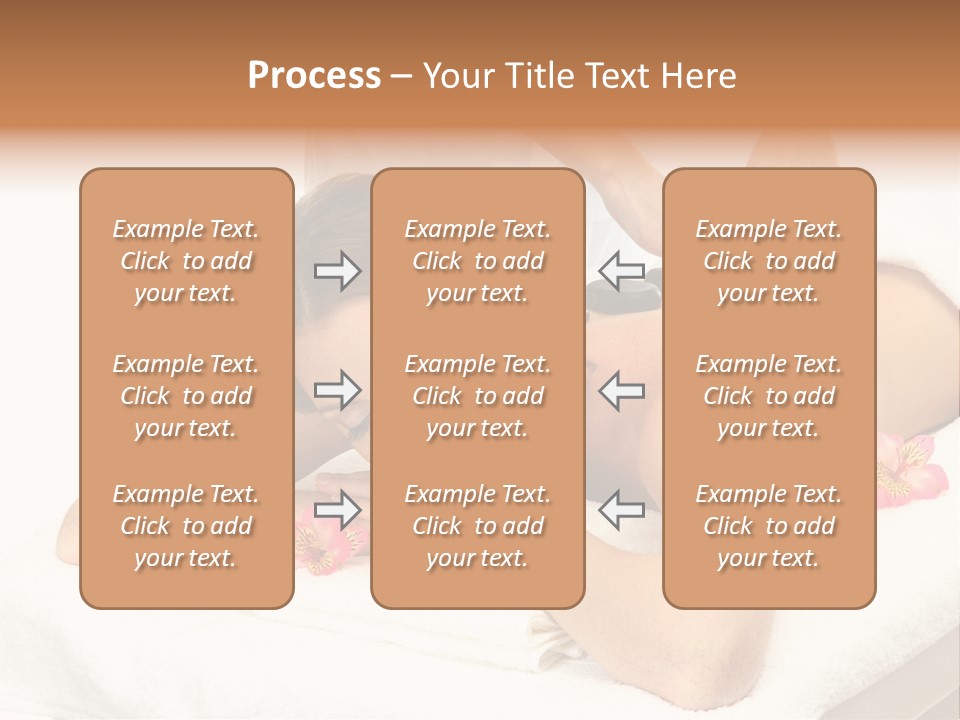 Process – Your Title Text Here

Example Text. Click to add your text.

Example Text. Click to add your text.

Example Text. Click to add your text.

Example Text. Click to add your text.

Example Text. Click to add your text.

Example Text. Click to add your text.

Example Text. Click to add your text.

Example Text. Click to add your text.

Example Text. Click to add your text.